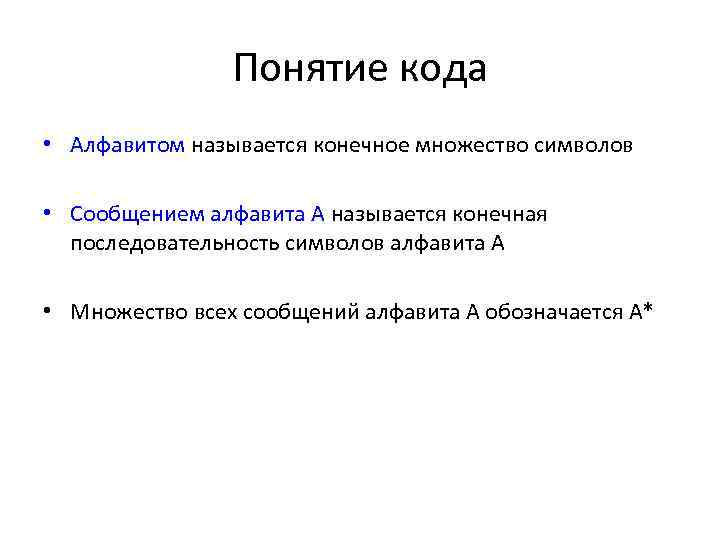 Понятие кода

• Алфавитом называется конечное множество символов

• Сообщением алфавита А называется конечная последовательность символов алфавита А

• Множество всех сообщений алфавита А обозначается А*